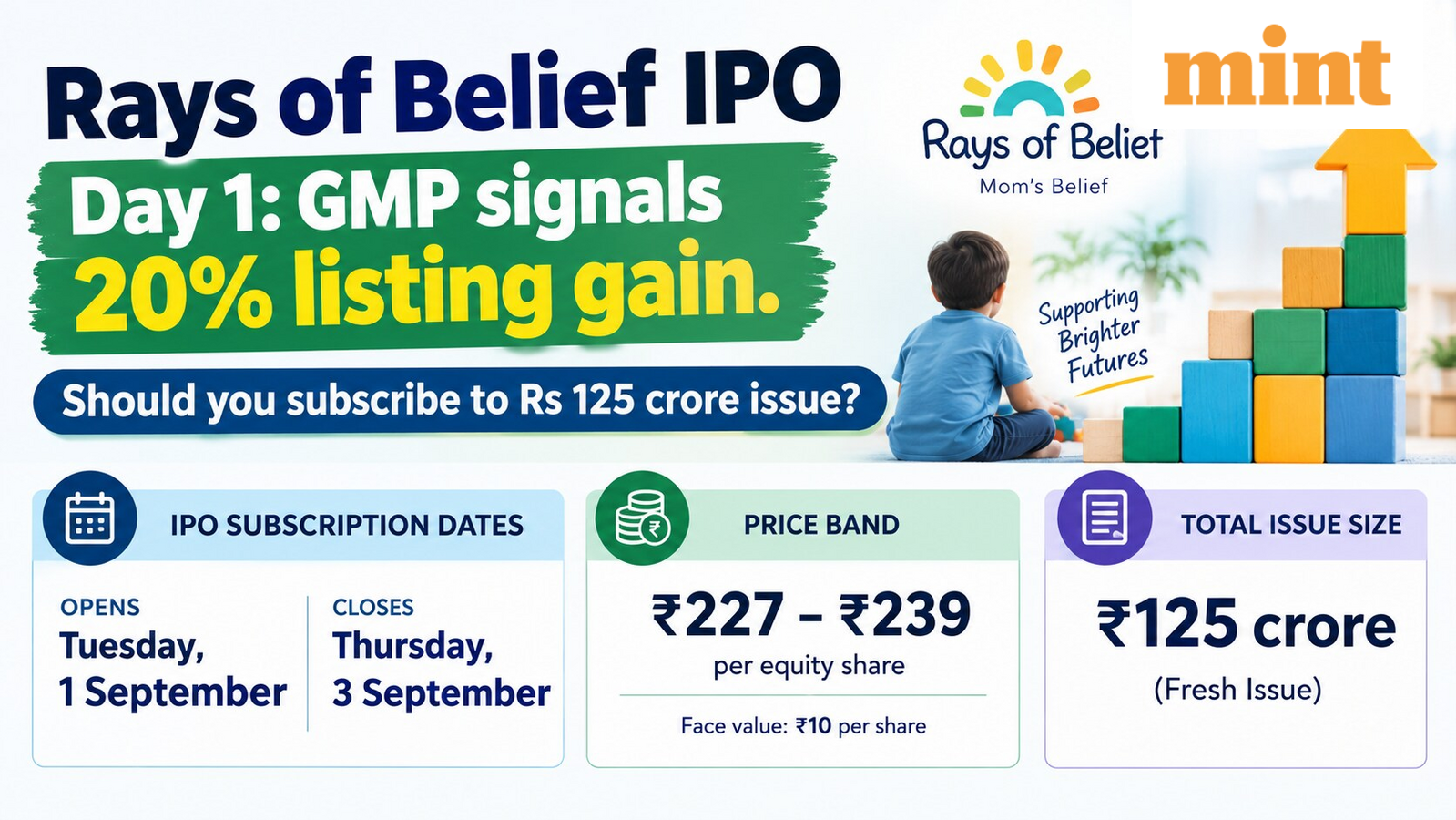 Rays of Belief IPO

Day 1: GMP signals 20% listing gain.

Should you subscribe to Rs 125 crore issue?

Rays of Beliet
Mom's Belief

mint

Supporting Brighter Futures

IPO SUBSCRIPTION DATES

OPENS
Tuesday, 1 September

CLOSES
Thursday, 3 September

PRICE BAND

₹227 – ₹239
per equity share

Face value: ₹10 per share

TOTAL ISSUE SIZE

₹125 crore
(Fresh Issue)